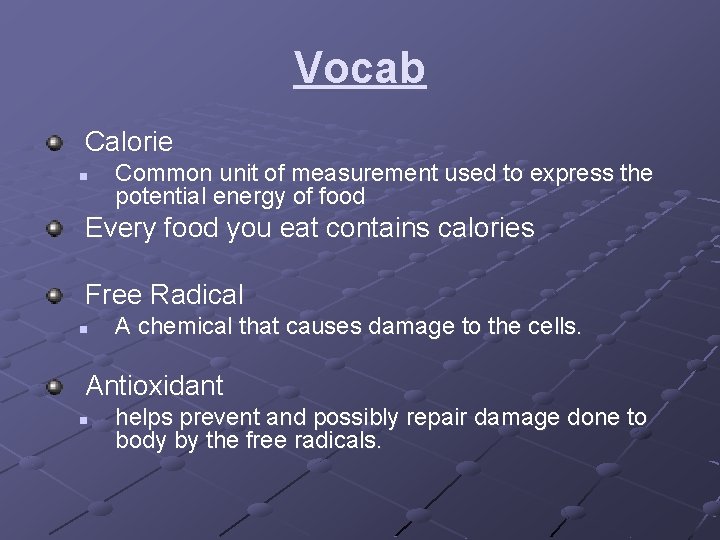 Vocab

Calorie

Common unit of measurement used to express the potential energy of food

Every food you eat contains calories

Free Radical

A chemical that causes damage to the cells.

Antioxidant

helps prevent and possibly repair damage done to body by the free radicals.